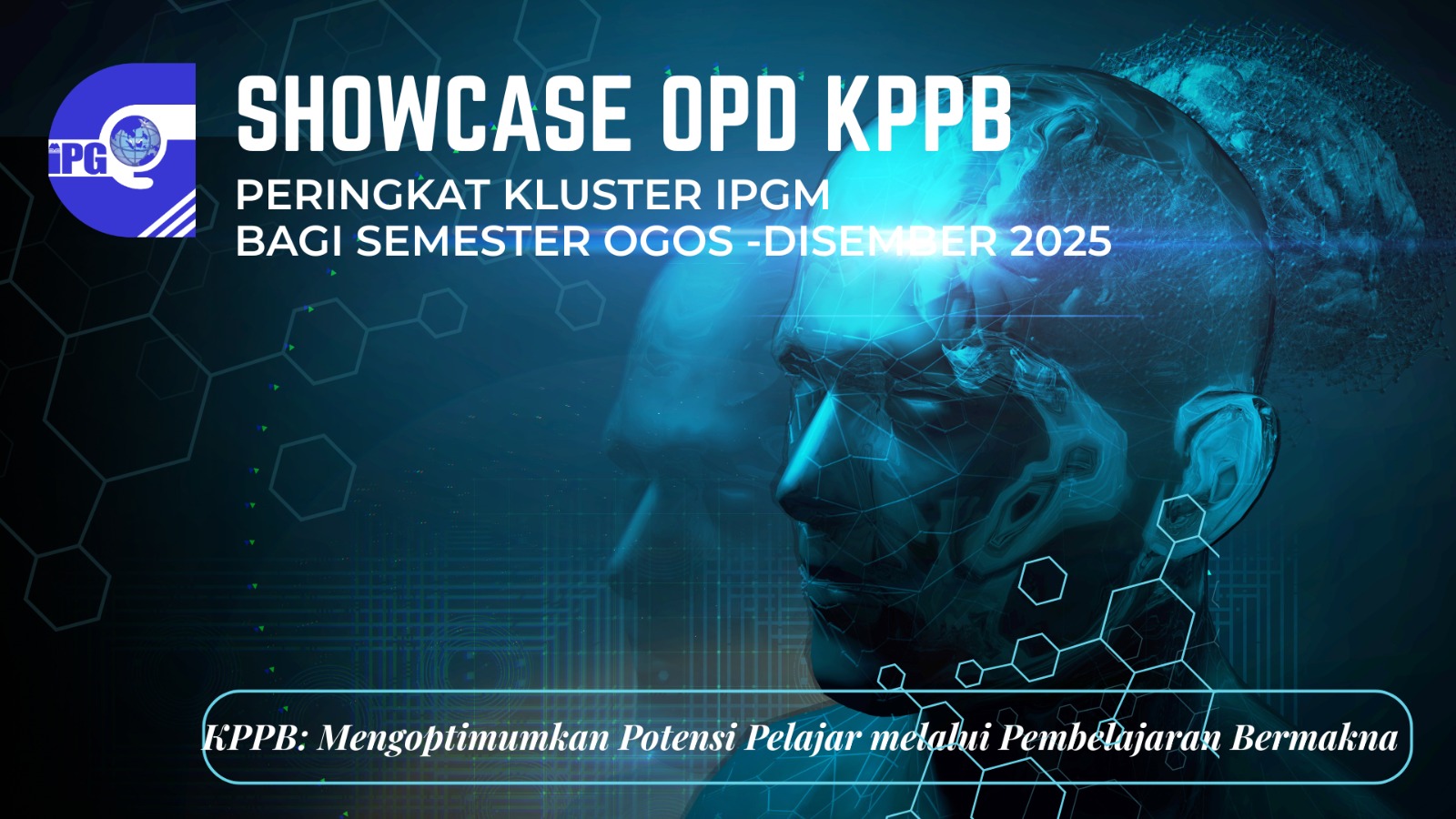 iPG

SHOWCASE OPD KPPB

PERINGKAT KLUSTER IPGM
BAGI SEMESTER OGOS -DISEMBER 2025

KPPB: Mengoptimumkan Potensi Pelajar melalui Pembelajaran Bermakna